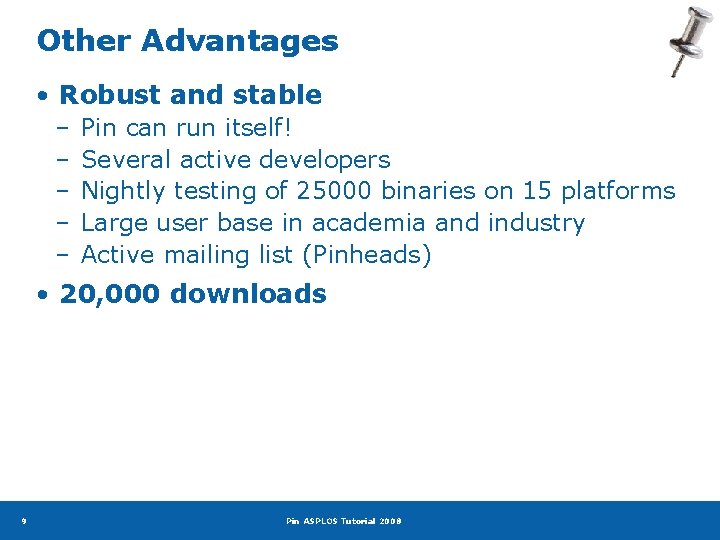 Other Advantages

• Robust and stable
– Pin can run itself!
– Several active developers
– Nightly testing of 25000 binaries on 15 platforms
– Large user base in academia and industry
– Active mailing list (Pinheads)

• 20,000 downloads

9

Pin ASPLOS Tutorial 2008